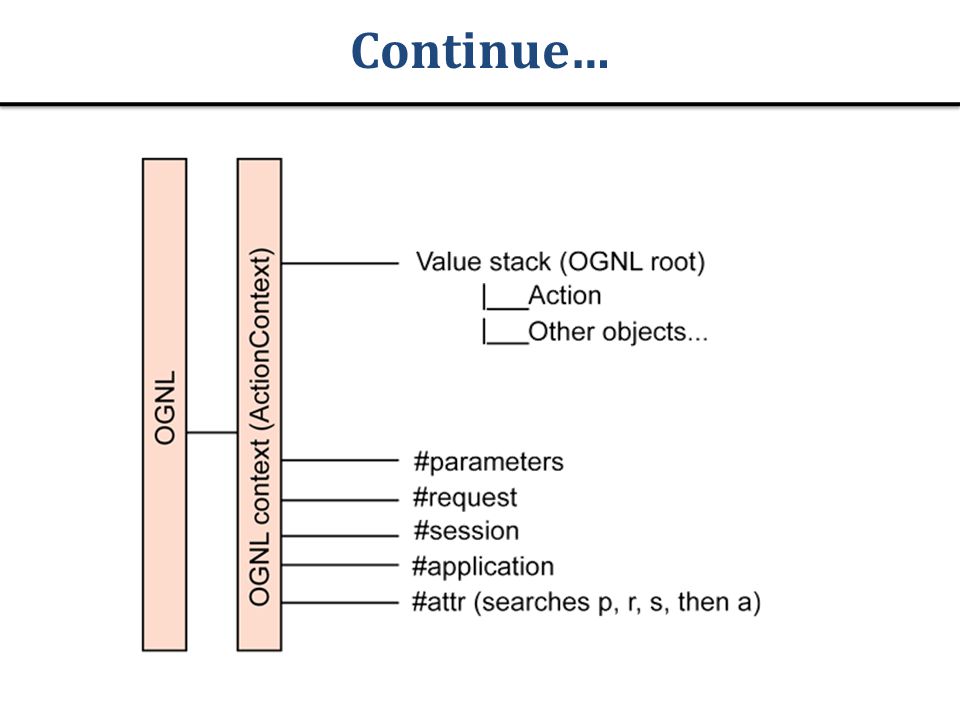 Continue…

OGNL

OGNL context (ActionContext)

Value stack (OGNL root)
|___Action
|___Other objects...

#parameters
#request
#session
#application
#attr (searches p, r, s, then a)